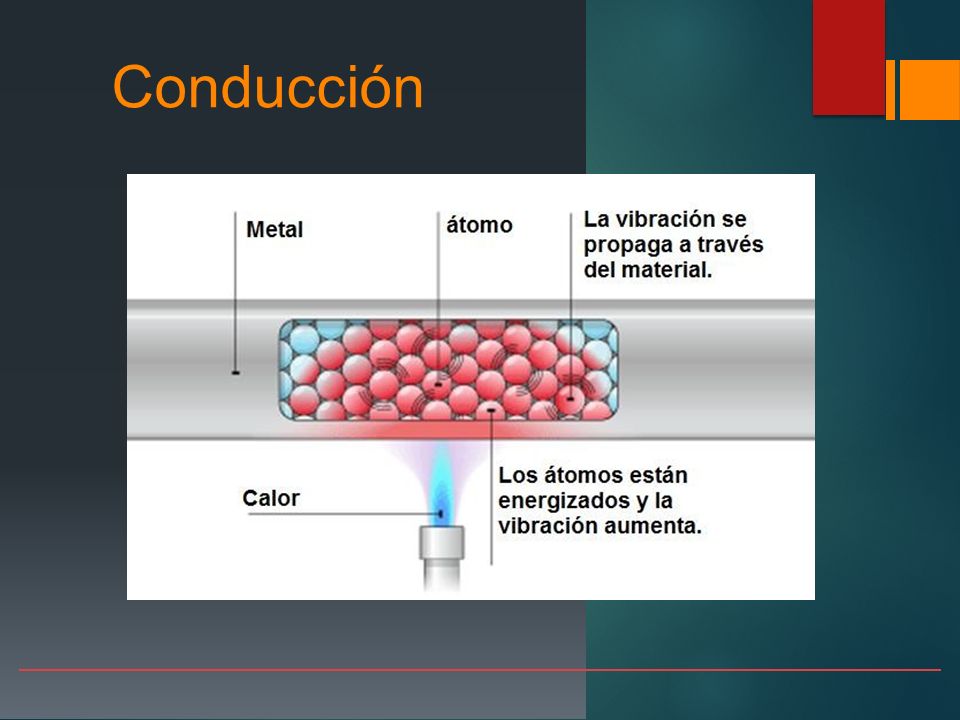 Conducción

Metal

átomo

La vibración se propaga a través del material.

Calor

Los átomos están energizados y la vibración aumenta.